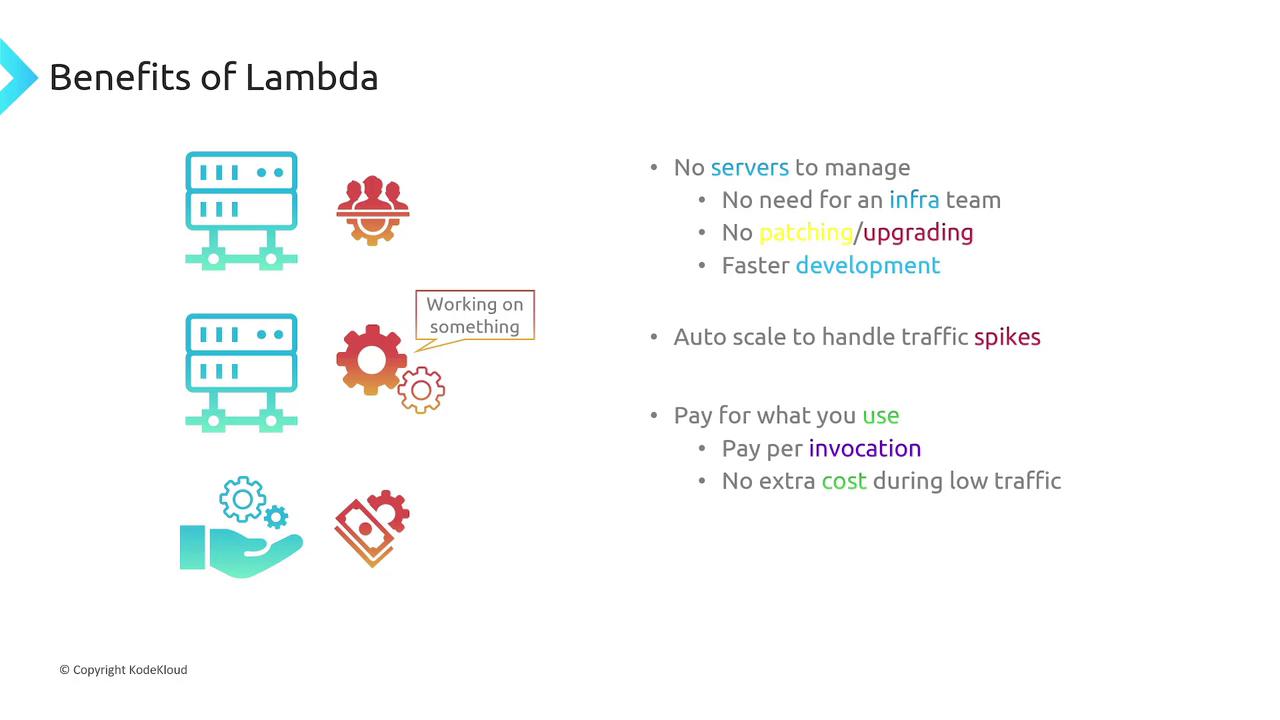 Benefits of Lambda

Working on something

• No servers to manage
  • No need for an infra team
  • No patching/upgrading
  • Faster development

• Auto scale to handle traffic spikes

• Pay for what you use
  • Pay per invocation
  • No extra cost during low traffic

© Copyright KodeKloud